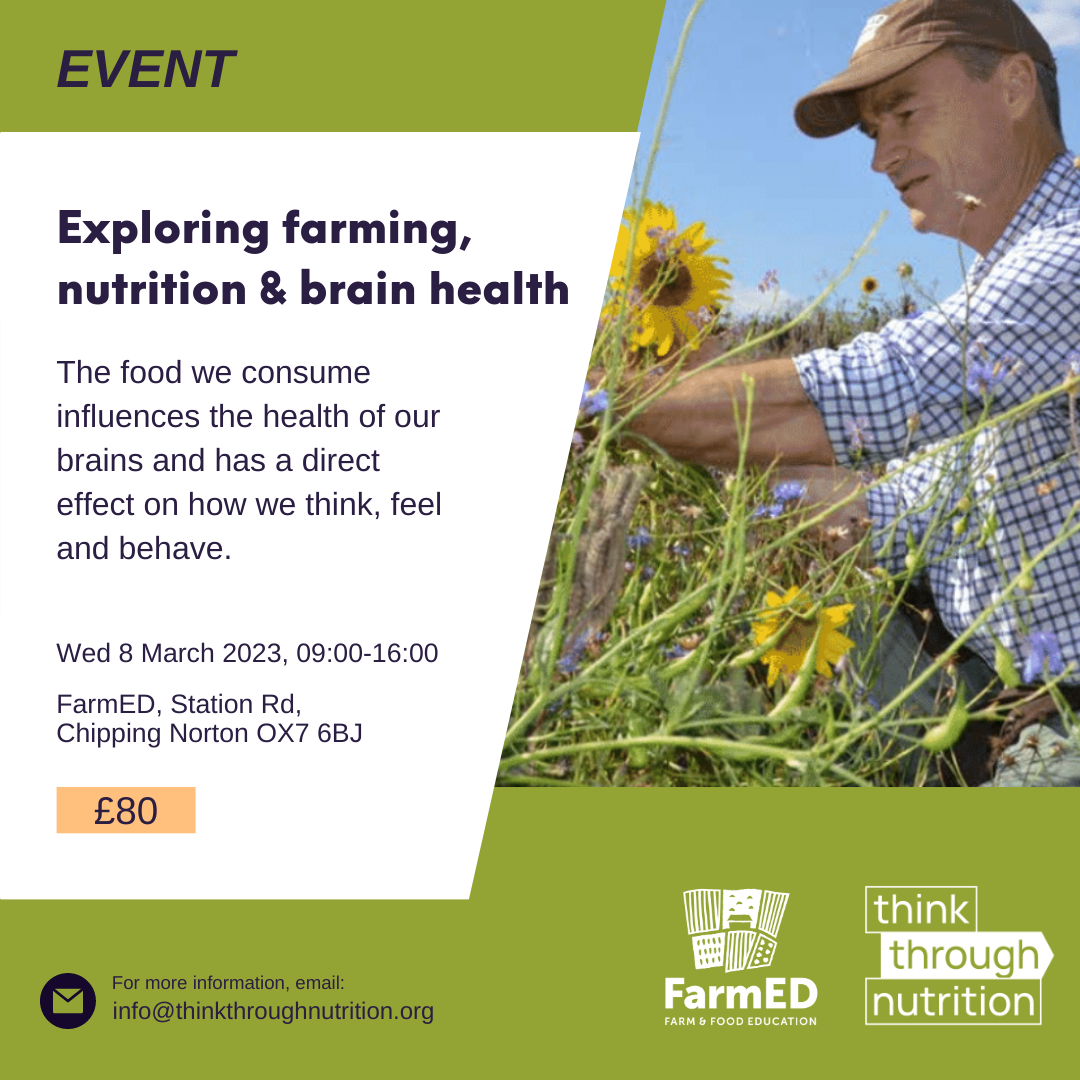 EVENT

Exploring farming, nutrition & brain health

The food we consume influences the health of our brains and has a direct effect on how we think, feel and behave.

Wed 8 March 2023, 09:00-16:00

FarmED, Station Rd, Chipping Norton OX7 6BJ

£80

For more information, email:
info@thinkthroughnutrition.org

FarmED
FARM & FOOD EDUCATION

think
through
nutrition